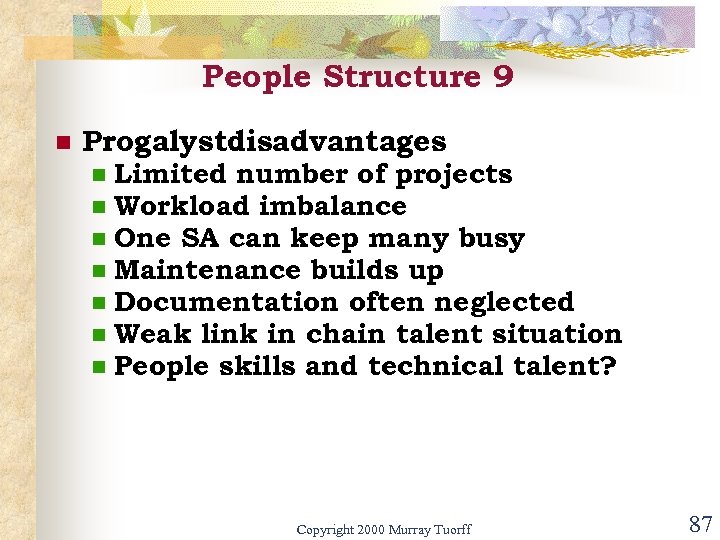 People Structure 9

Progalystdisadvantages
Limited number of projects
Workload imbalance
One SA can keep many busy
Maintenance builds up
Documentation often neglected
Weak link in chain talent situation
People skills and technical talent?

Copyright 2000 Murray Tuorff

87